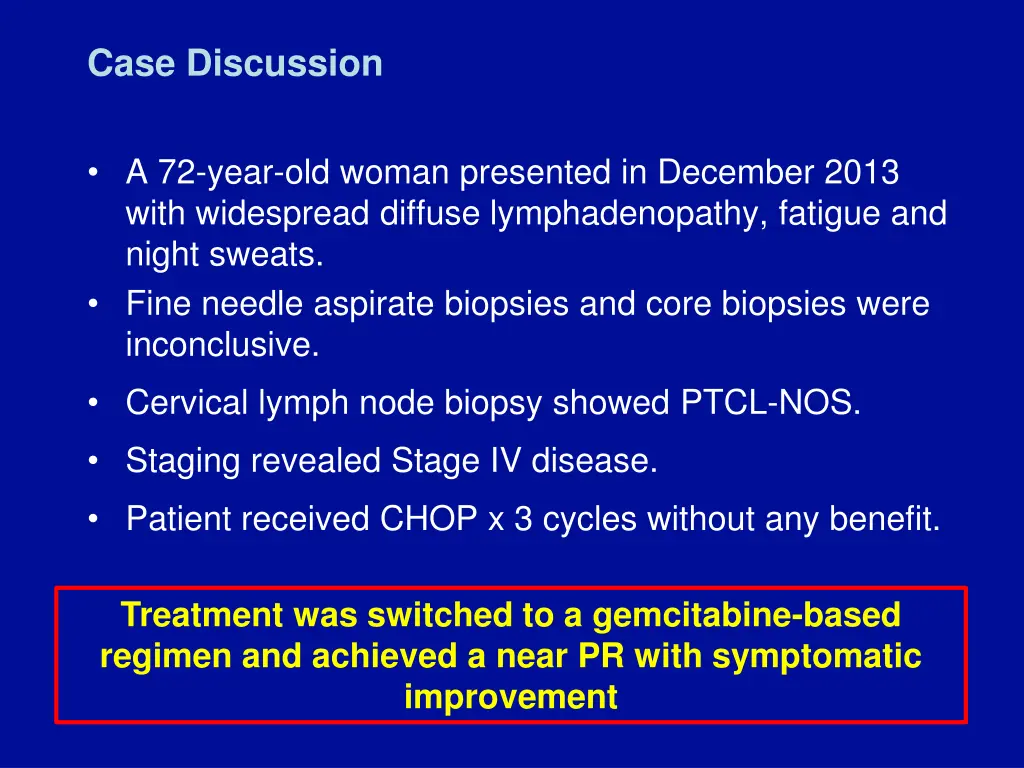 Case Discussion

• A 72-year-old woman presented in December 2013 with widespread diffuse lymphadenopathy, fatigue and night sweats.
• Fine needle aspirate biopsies and core biopsies were inconclusive.
• Cervical lymph node biopsy showed PTCL-NOS.
• Staging revealed Stage IV disease.
• Patient received CHOP x 3 cycles without any benefit.

Treatment was switched to a gemcitabine-based regimen and achieved a near PR with symptomatic improvement